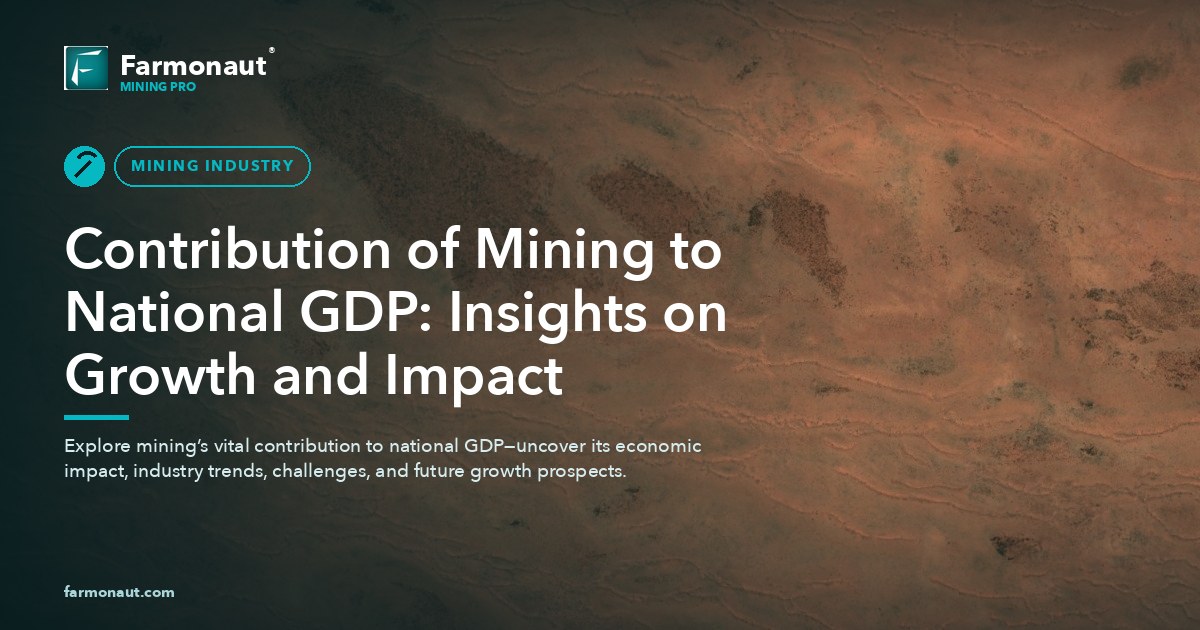 Farmonaut®
MINING PRO

MINING INDUSTRY

Contribution of Mining to National GDP: Insights on Growth and Impact

Explore mining's vital contribution to national GDP–uncover its economic impact, industry trends, challenges, and future growth prospects.

farmonaut.com